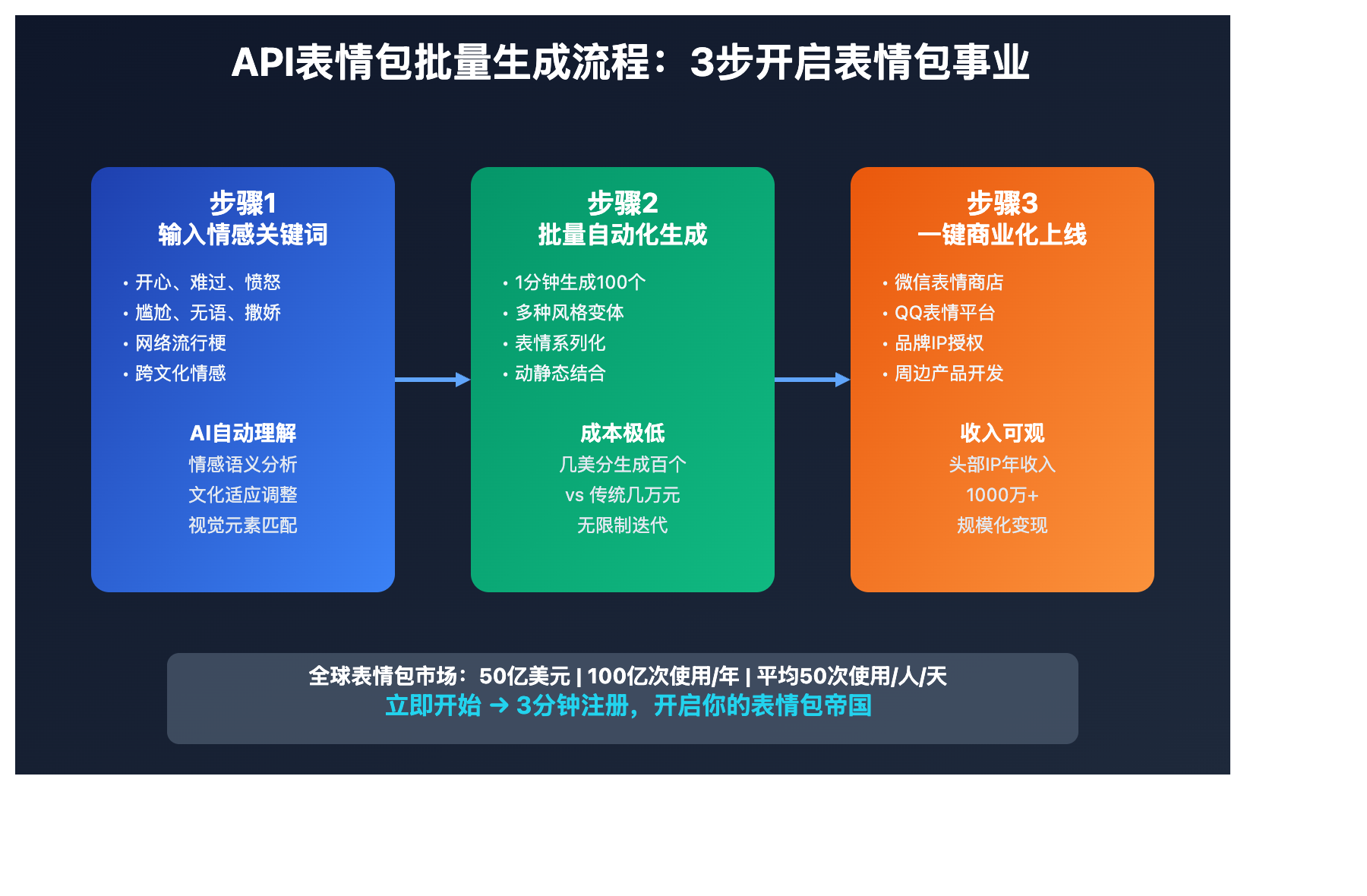 API表情包批量生成流程：3步开启表情包事业

步骤1
输入情感关键词

• 开心、难过、愤怒
• 尴尬、无语、撒娇
• 网络流行梗
• 跨文化情感

AI自动理解
情感语义分析
文化适应调整
视觉元素匹配

步骤2
批量自动化生成

• 1分钟生成100个
• 多种风格变体
• 表情系列化
• 动静态结合

成本极低
几美分生成百个
vs 传统几万元
无限制迭代

步骤3
一键商业化上线

• 微信表情商店
• QQ表情平台
• 品牌IP授权
• 周边产品开发

收入可观
头部IP年收入
1000万+
规模化变现

全球表情包市场：50亿美元 | 100亿次使用/年 | 平均50次使用/人/天
立即开始 → 3分钟注册，开启你的表情包帝国